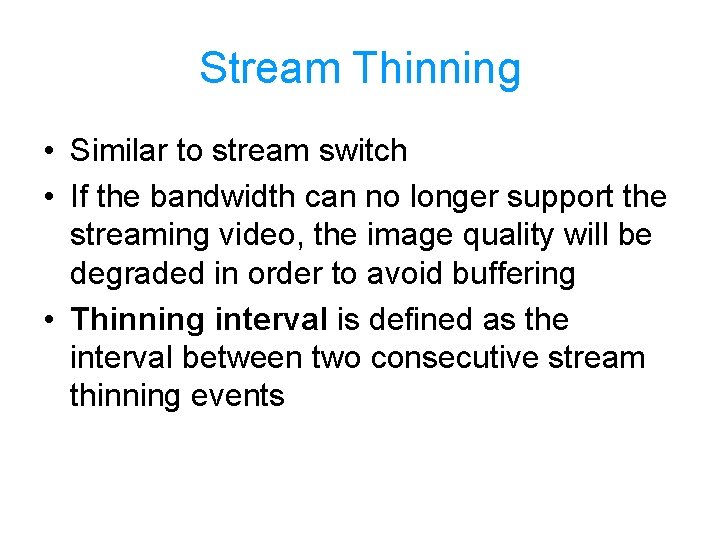 Stream Thinning

• Similar to stream switch
• If the bandwidth can no longer support the streaming video, the image quality will be degraded in order to avoid buffering
• Thinning interval is defined as the interval between two consecutive stream thinning events